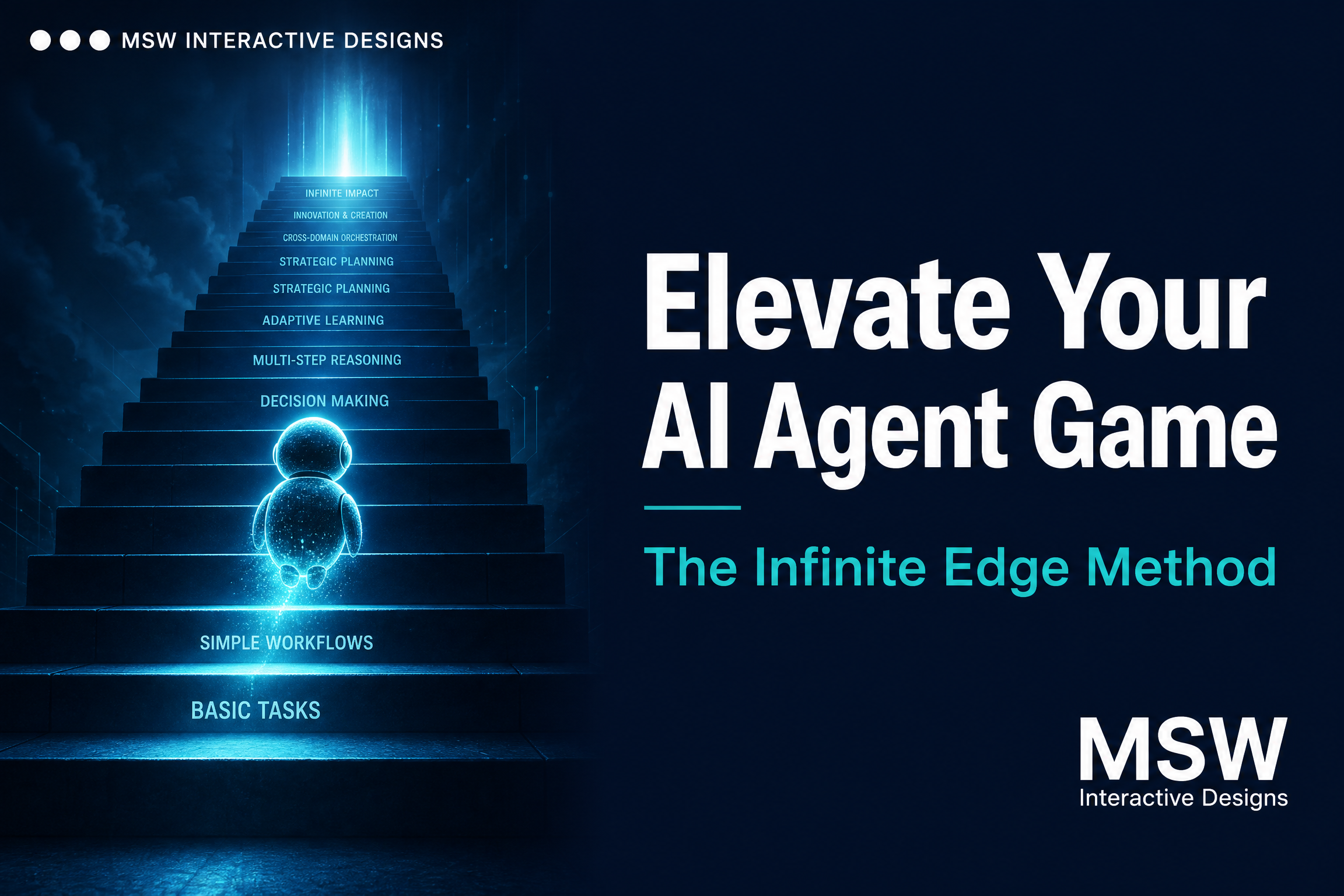 MSW INTERACTIVE DESIGNS

INFINITE IMPACT
INNOVATION & CREATION
CROSS-DOMAIN ORCHESTRATION
STRATEGIC PLANNING
STRATEGIC PLANNING
ADAPTIVE LEARNING
MULTI-STEP REASONING
DECISION MAKING
SIMPLE WORKFLOWS
BASIC TASKS

Elevate Your AI Agent Game

The Infinite Edge Method

MSW
Interactive Designs